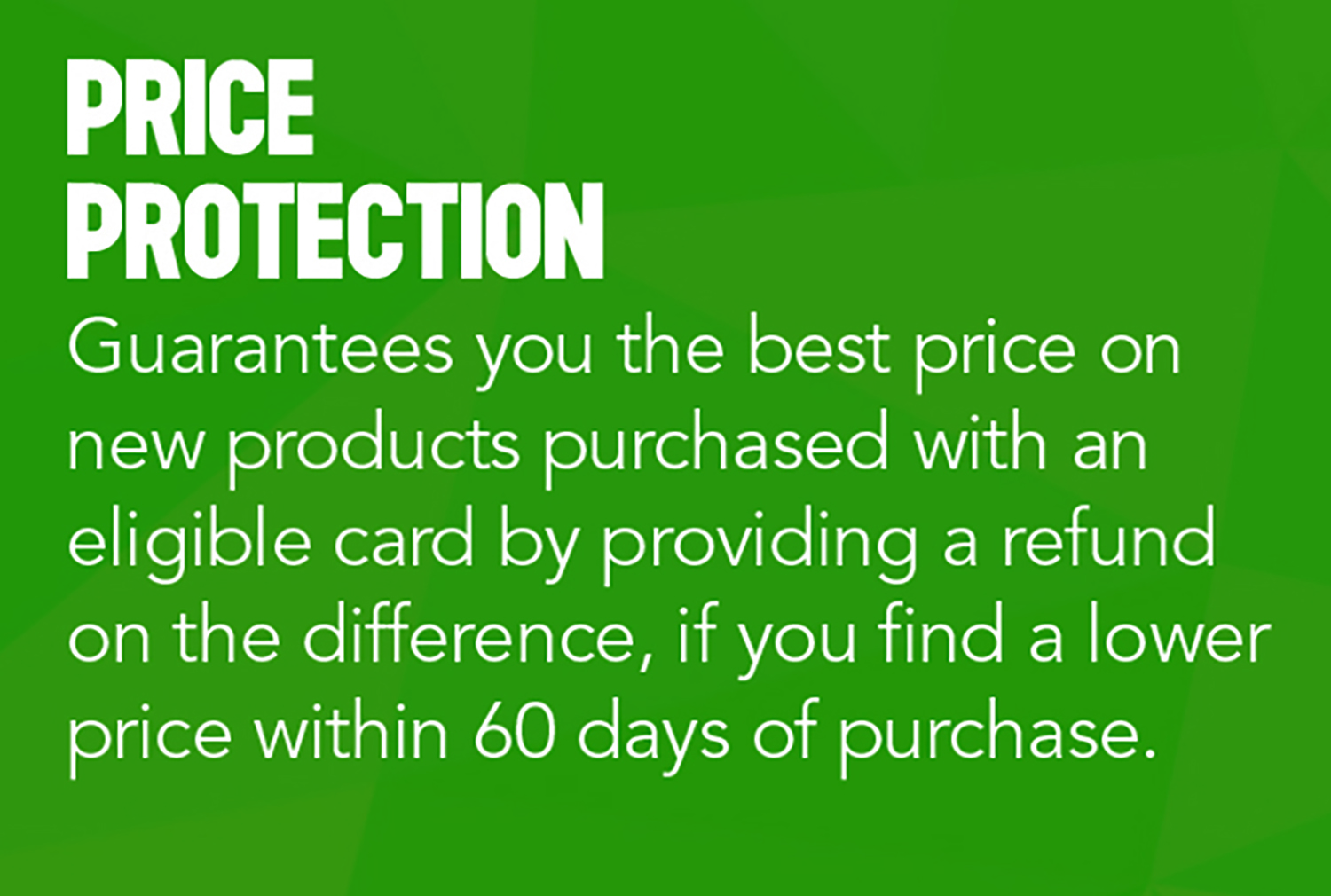 PRICE PROTECTION

Guarantees you the best price on new products purchased with an eligible card by providing a refund on the difference, if you find a lower price within 60 days of purchase.